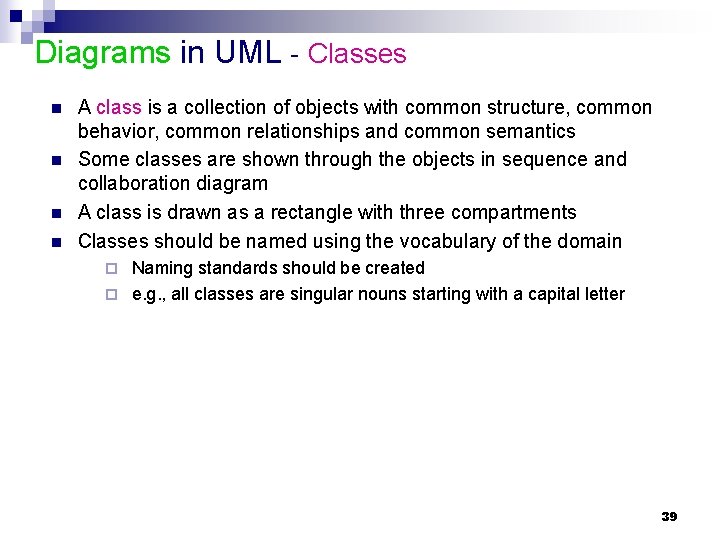 Diagrams in UML - Classes

- A class is a collection of objects with common structure, common behavior, common relationships and common semantics
- Some classes are shown through the objects in sequence and collaboration diagram
- A class is drawn as a rectangle with three compartments
- Classes should be named using the vocabulary of the domain
  - Naming standards should be created
  - e.g., all classes are singular nouns starting with a capital letter

39